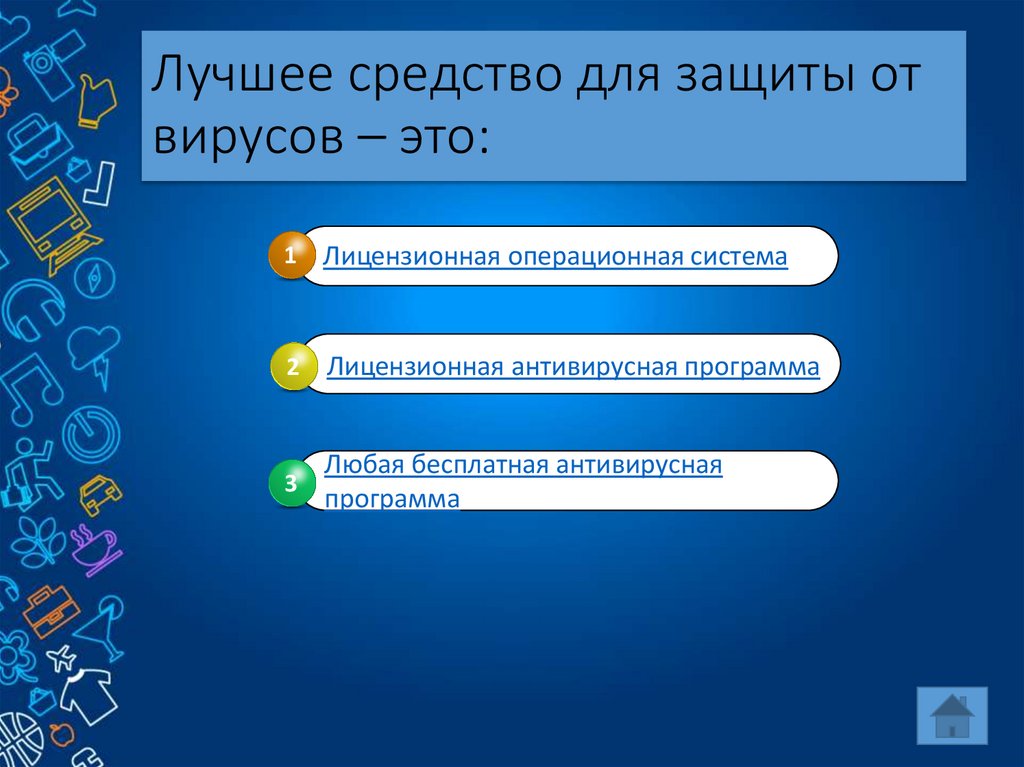 Лучшее средство для защиты от вирусов – это:

1 Лицензионная операционная система

2 Лицензионная антивирусная программа

3 Любая бесплатная антивирусная программа